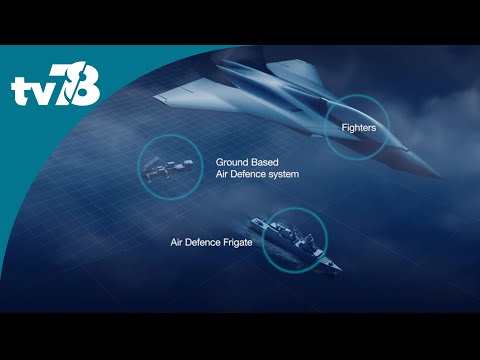 tv78

Fighters

Ground Based
Air Defence system

Air Defence Frigate